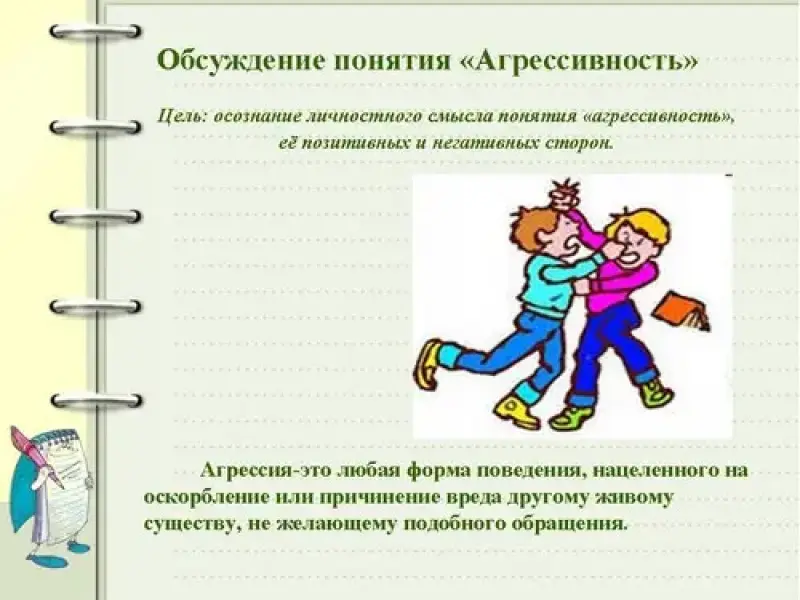 Обсуждение понятия «Агрессивность»

Цель: осознание личностного смысла понятия «агрессивность», её позитивных и негативных сторон.

Агрессия-это любая форма поведения, нацеленного на оскорбление или причинение вреда другому живому существу, не желающему подобного обращения.